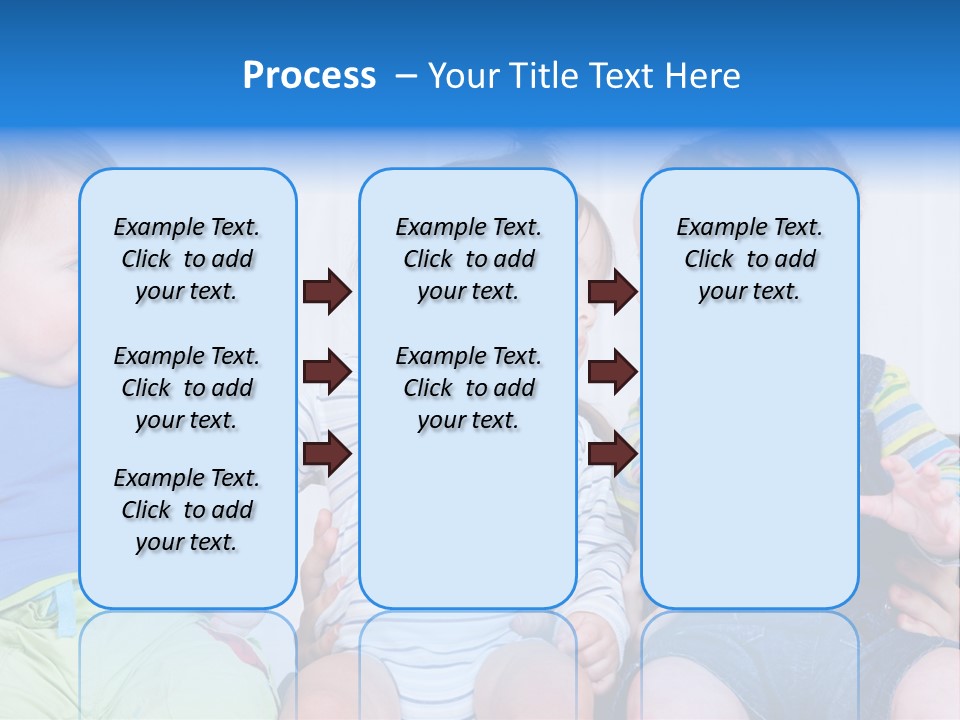 Process – Your Title Text Here

Example Text. Click to add your text.

Example Text. Click to add your text.

Example Text. Click to add your text.

Example Text. Click to add your text.

Example Text. Click to add your text.

Example Text. Click to add your text.